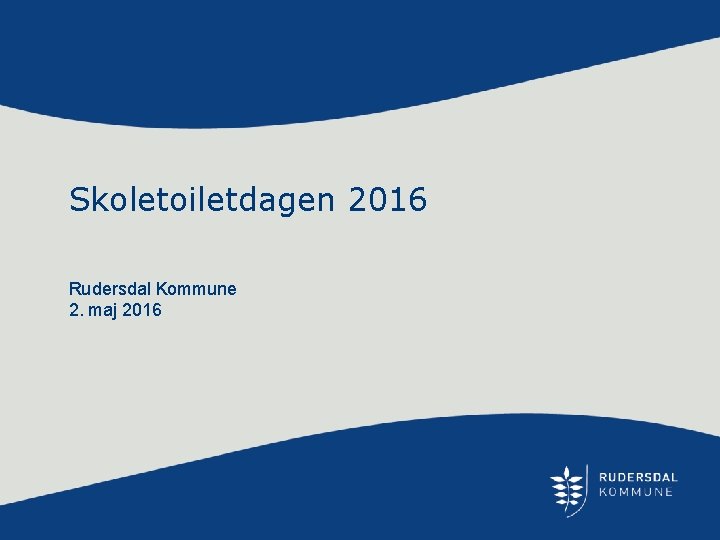 Skoletoiletdagen 2016

Rudersdal Kommune
2. maj 2016

RUDERSDAL
KOMMUNE